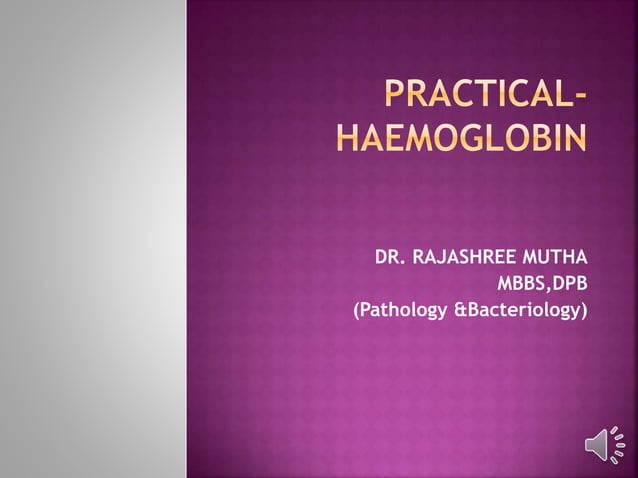 PRACTICAL-HAEMOGLOBIN

DR. RAJASHREE MUTHA
MBBS,DPB
(Pathology &Bacteriology)